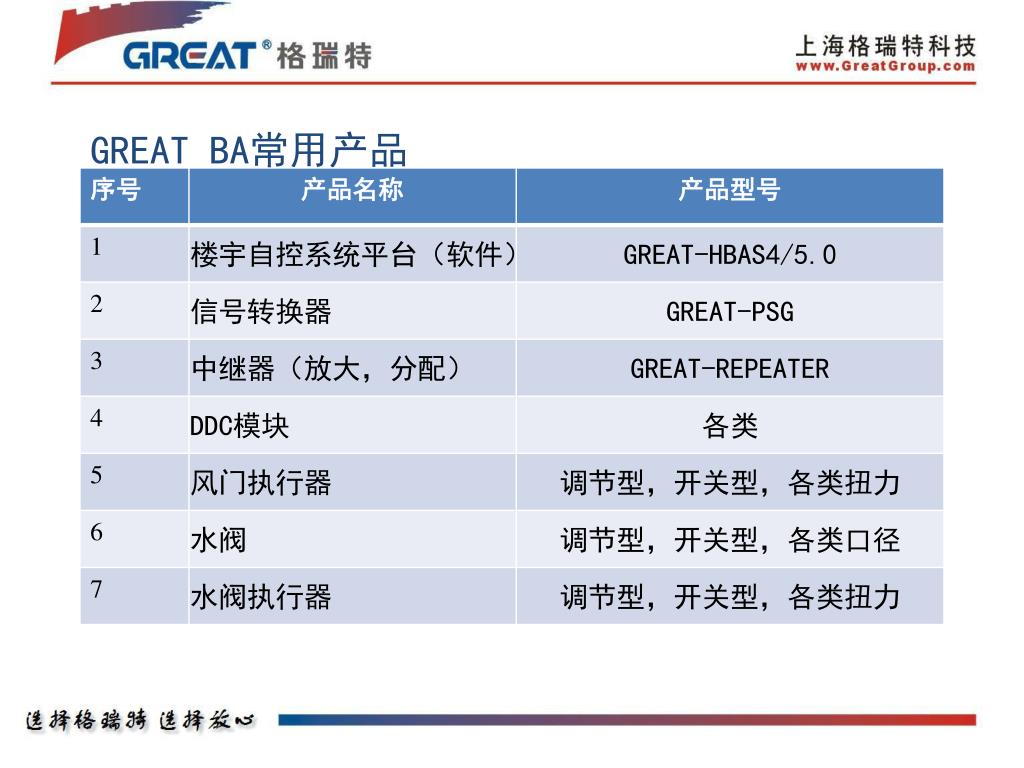 GREAT® 格瑞特

上海格瑞特科技
www.GreatGroup.com

GREAT BA常用产品

| 序号 | 产品名称 | 产品型号 |
|---|---|---|
| 1 | 楼宇自控系统平台（软件） | GREAT-HBAS4/5.0 |
| 2 | 信号转换器 | GREAT-PSG |
| 3 | 中继器（放大，分配） | GREAT-REPEATER |
| 4 | DDC模块 | 各类 |
| 5 | 风门执行器 | 调节型，开关型，各类扭力 |
| 6 | 水阀 | 调节型，开关型，各类口径 |
| 7 | 水阀执行器 | 调节型，开关型，各类扭力 |

选择格瑞特 选择放心